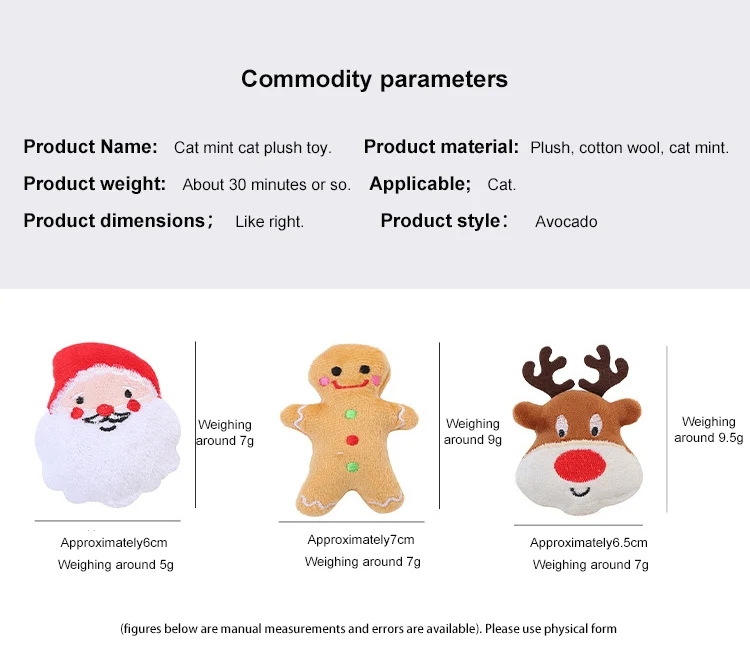 Commodity parameters

Product Name: Cat mint cat plush toy.

Product material: Plush, cotton wool, cat mint.

Product weight: About 30 minutes or so.

Applicable; Cat.

Product dimensions; Like right.

Product style: Avocado

Weighing around 7g

Approximately6cm
Weighing around 5g

Weighing around 9g

Approximately7cm
Weighing around 7g

Weighing around 9.5g

Approximately6.5cm
Weighing around 7g

(figures below are manual measurements and errors are available). Please use physical form